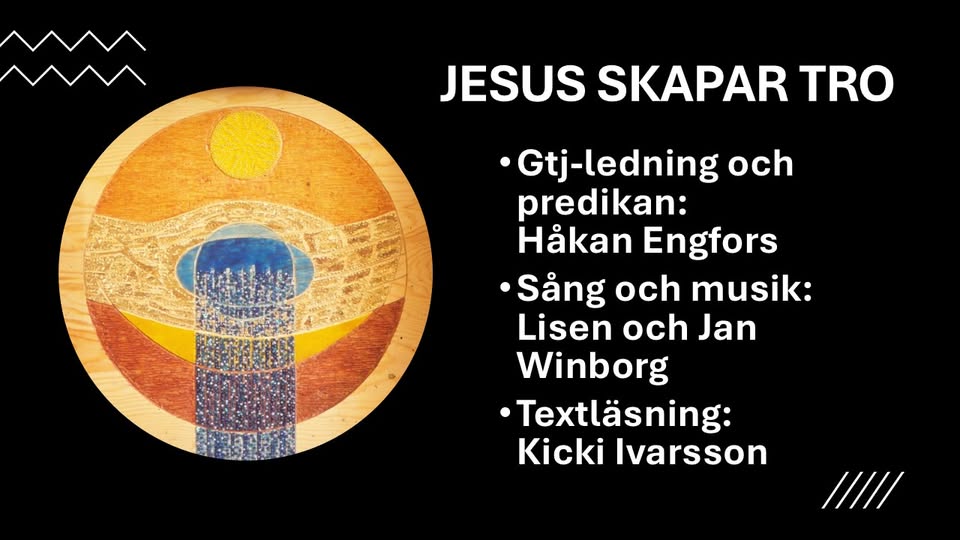 JESUS SKAPAR TRO

• Gtj-ledning och predikan: Håkan Engfors
• Sång och musik: Lisen och Jan Winborg
• Textläsning: Kicki Ivarsson